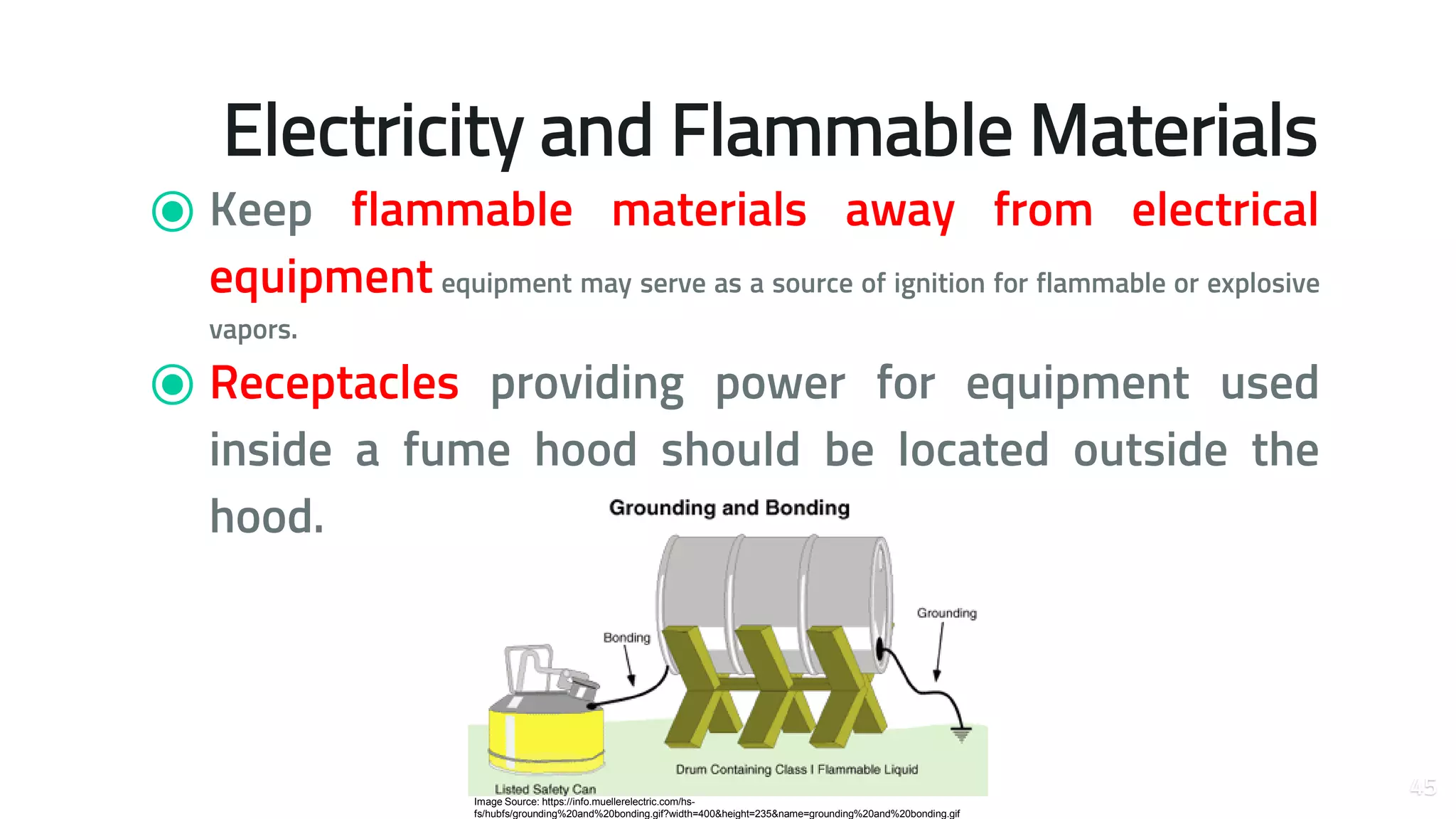 Electricity and Flammable Materials

Keep flammable materials away from electrical equipment equipment may serve as a source of ignition for flammable or explosive vapors.

Receptacles providing power for equipment used inside a fume hood should be located outside the hood.

Grounding and Bonding

Bonding

Grounding

Drum Containing Class I Flammable Liquid

Listed Safety Can

Image Source: https://info.muellerelectric.com/hs-fs/hubfs/grounding%20and%20bonding.gif?width=400&height=235&name=grounding%20and%20bonding.gif

45